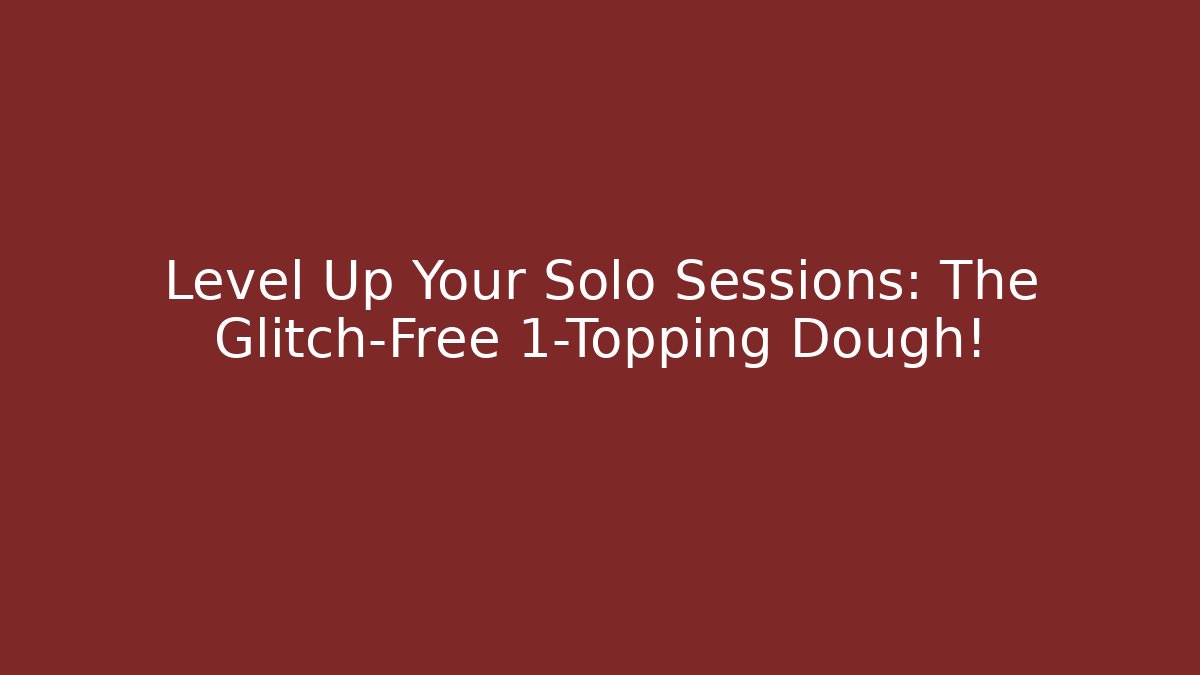 Level Up Your Solo Sessions: The Glitch-Free 1-Topping Dough!